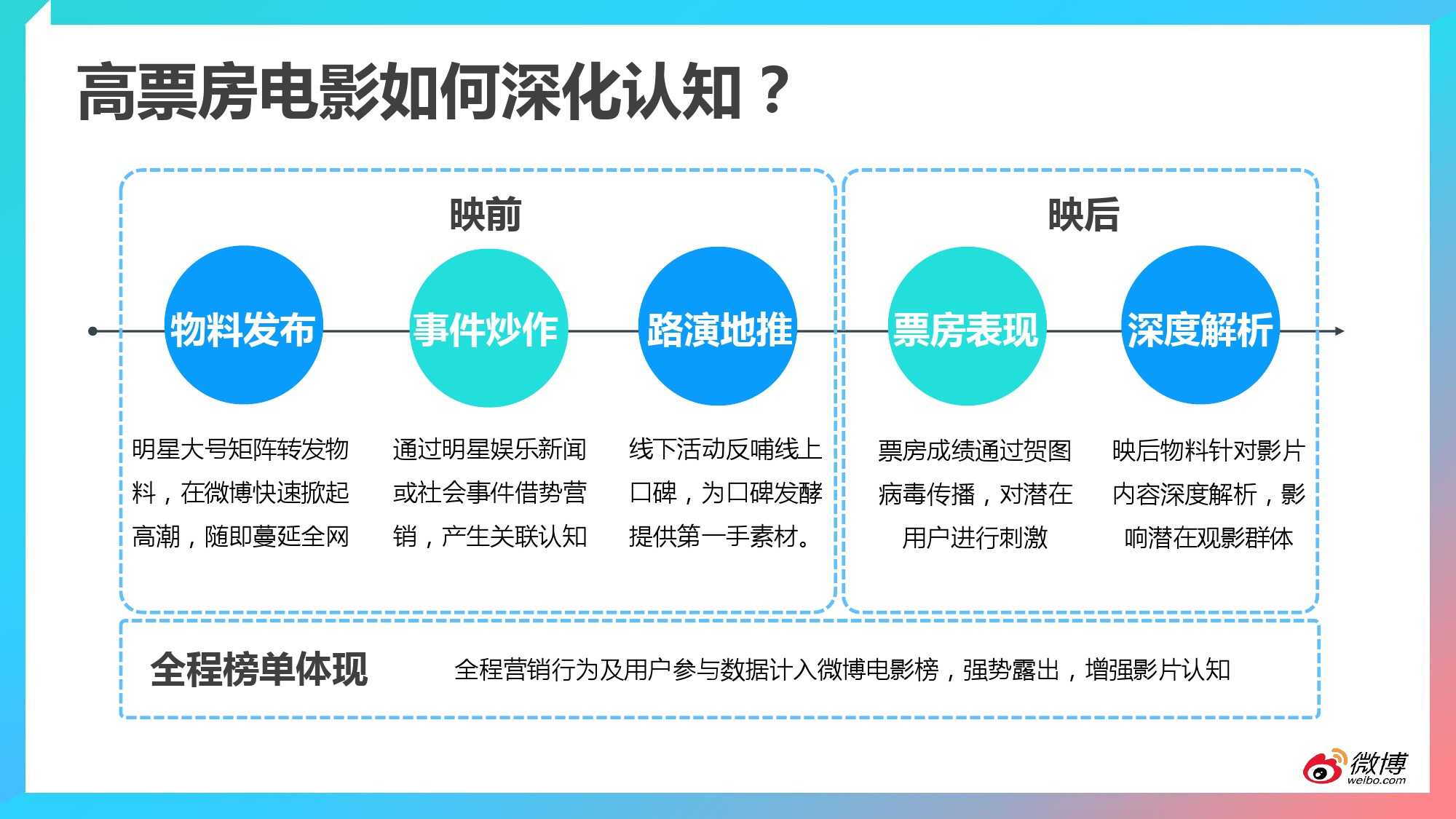 高票房电影如何深化认知？

映前

物料发布

明星大号矩阵转发物料，在微博快速掀起高潮，随即蔓延全网

事件炒作

通过明星娱乐新闻或社会事件借势营销，产生关联认知

路演地推

线下活动反哺线上口碑，为口碑发酵提供第一手素材。

映后

票房表现

票房成绩通过贺图病毒传播，对潜在用户进行刺激

深度解析

映后物料针对影片内容深度解析，影响潜在观影群体

全程榜单体现

全程营销行为及用户参与数据计入微博电影榜，强势露出，增强影片认知

微博
weibo.com